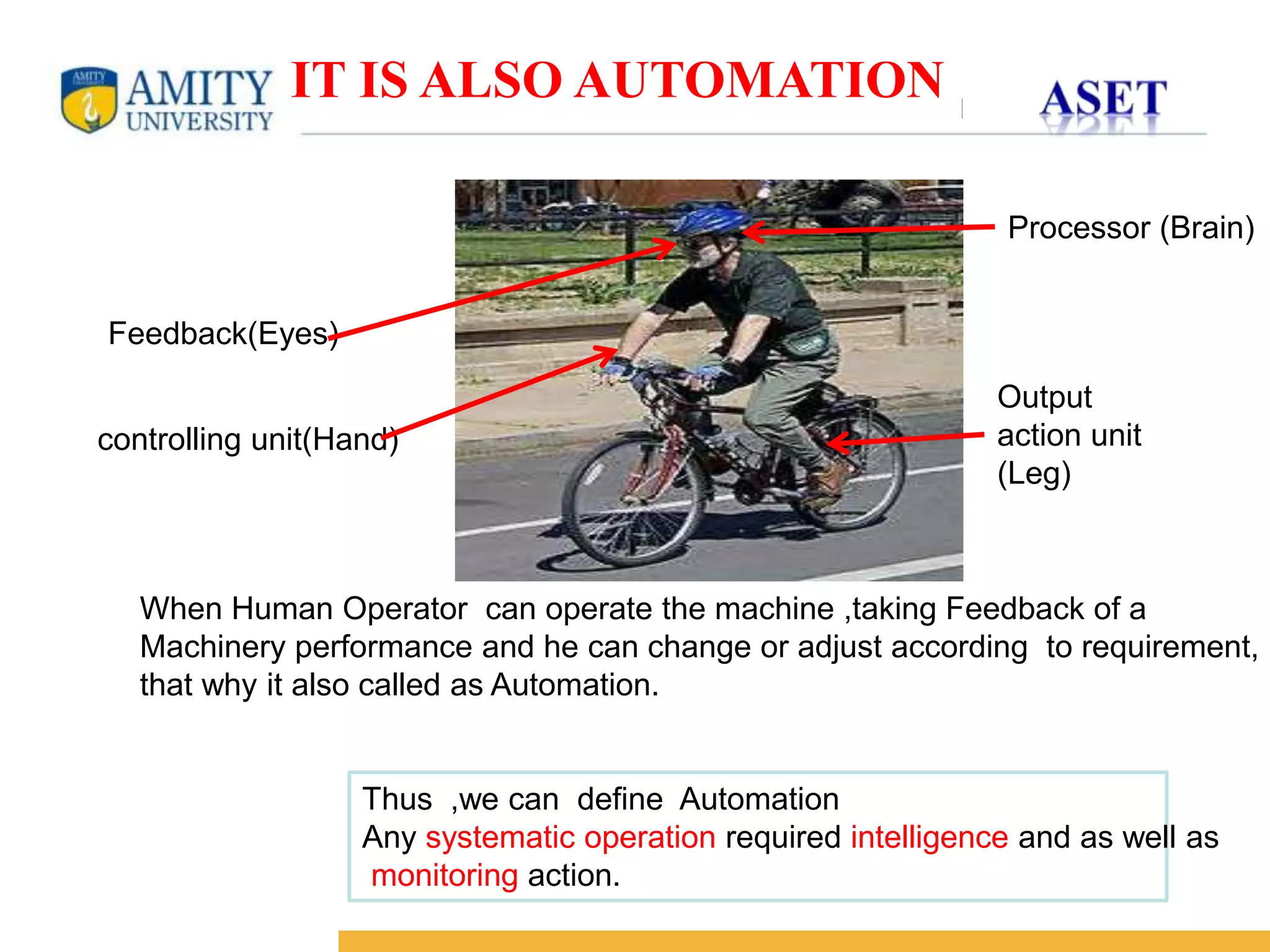 AMITY UNIVERSITY

IT IS ALSO AUTOMATION

ASET

Processor (Brain)

Feedback(Eyes)

controlling unit(Hand)

Output action unit (Leg)

When Human Operator can operate the machine ,taking Feedback of a Machinery performance and he can change or adjust according to requirement, that why it also called as Automation.

Thus ,we can define Automation
Any systematic operation required intelligence and as well as monitoring action.